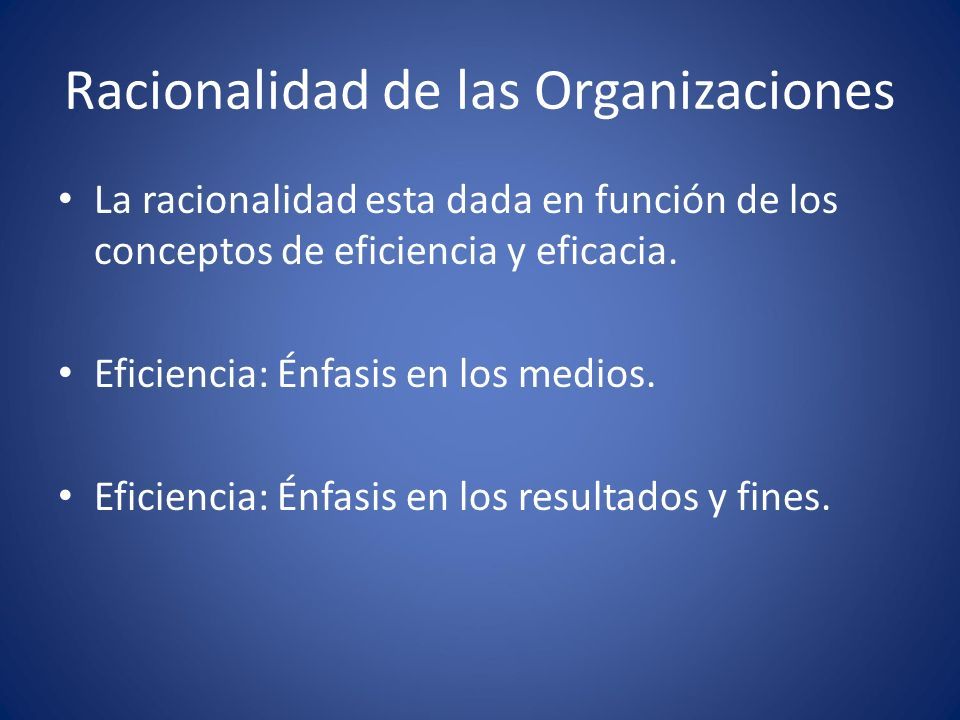 Racionalidad de las Organizaciones

• La racionalidad esta dada en función de los conceptos de eficiencia y eficacia.

• Eficiencia: Énfasis en los medios.

• Eficiencia: Énfasis en los resultados y fines.